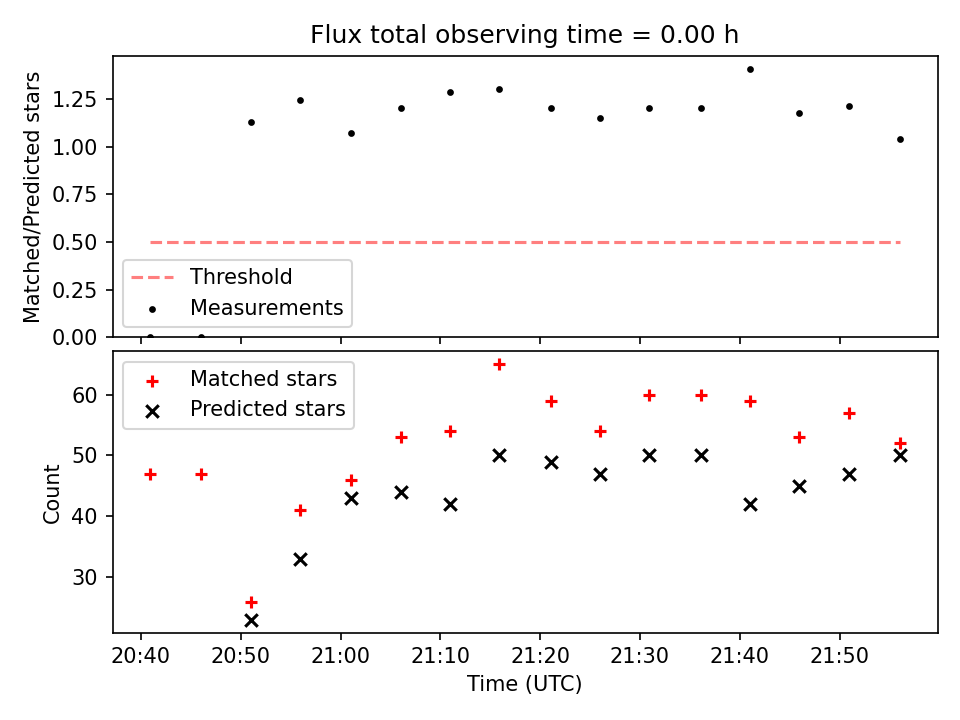 Flux total observing time = 0.00 h

Matched/Predicted stars

1.25
1.00
0.75
0.50
0.25
0.00

Threshold
Measurements

Matched stars
Predicted stars

Count

60
50
40
30

20:40
20:50
21:00
21:10
21:20
21:30
21:40
21:50

Time (UTC)